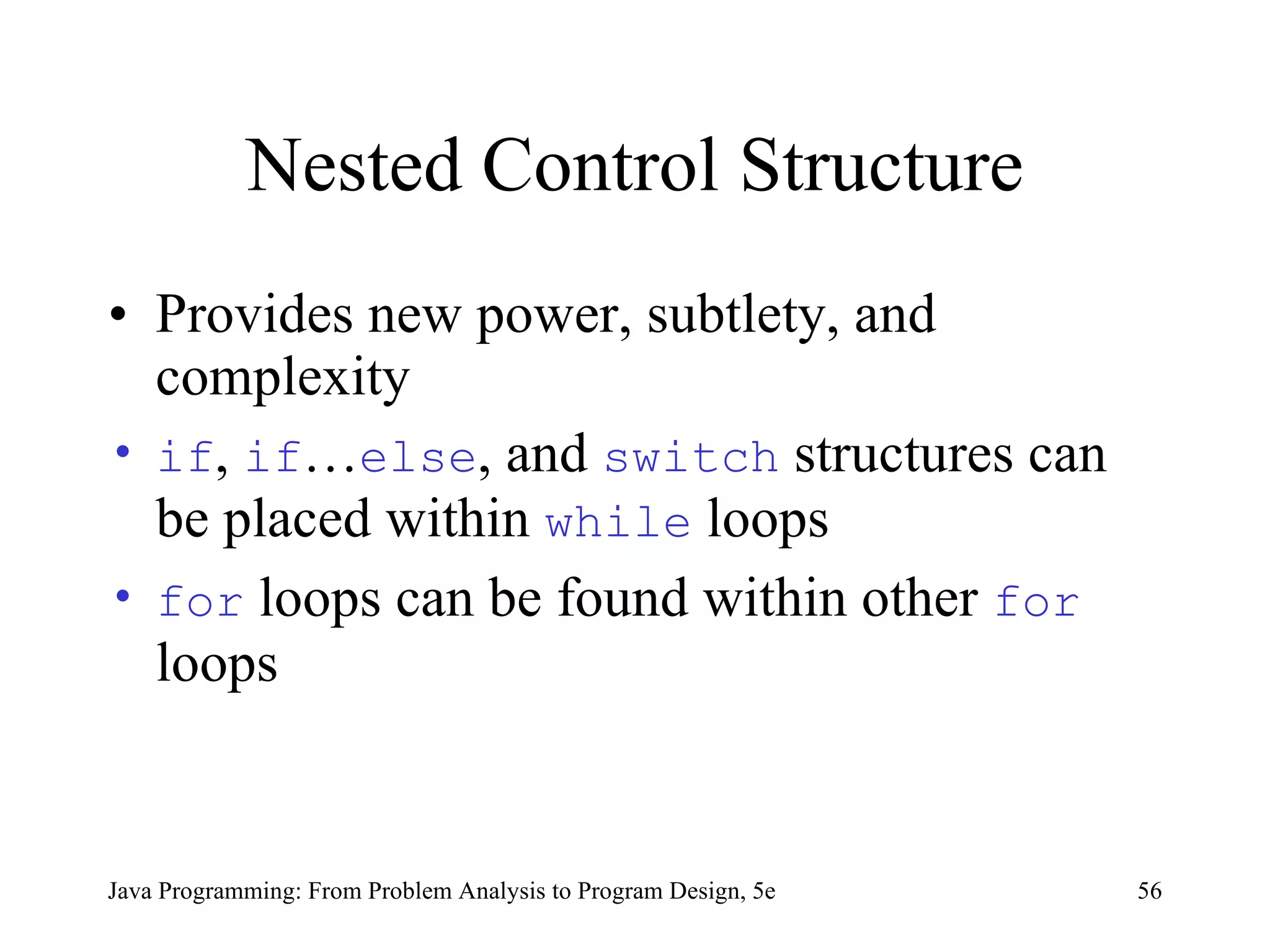 Nested Control Structure

• Provides new power, subtlety, and complexity

• if, if…else, and switch structures can be placed within while loops

• for loops can be found within other for loops

Java Programming: From Problem Analysis to Program Design, 5e

56